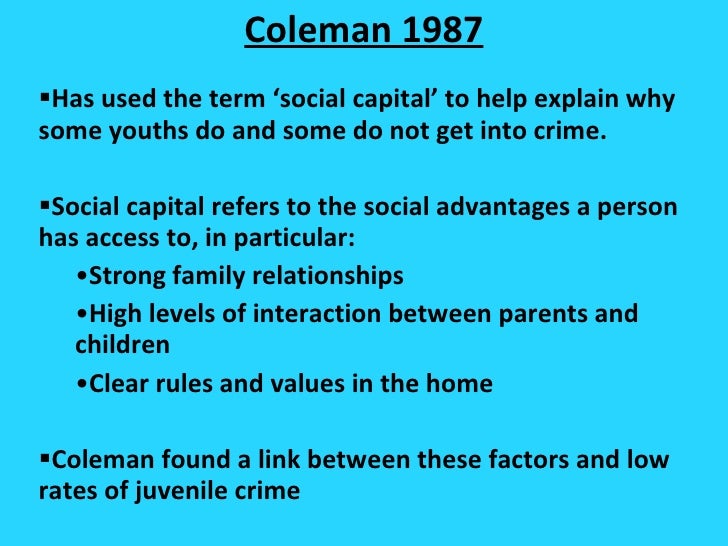 Coleman 1987

▪Has used the term ‘social capital’ to help explain why some youths do and some do not get into crime.

▪Social capital refers to the social advantages a person has access to, in particular:

•Strong family relationships

•High levels of interaction between parents and children

•Clear rules and values in the home

▪Coleman found a link between these factors and low rates of juvenile crime